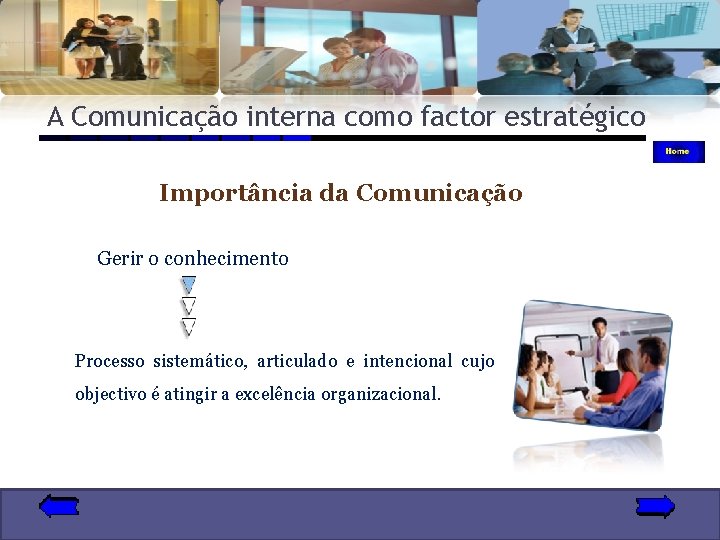 A Comunicação interna como factor estratégico

Home

Importância da Comunicação

Gerir o conhecimento

Processo sistemático, articulado e intencional cujo objectivo é atingir a excelência organizacional.